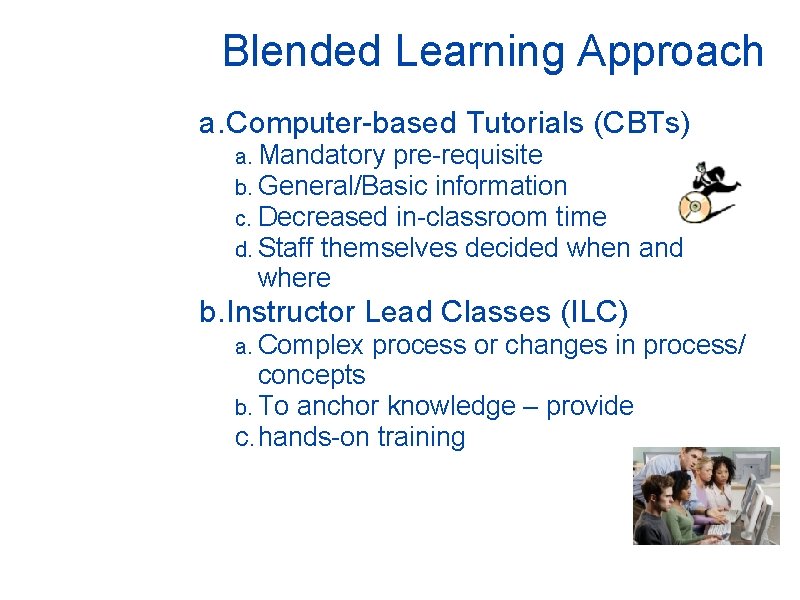 Blended Learning Approach

a. Computer-based Tutorials (CBTs)
a. Mandatory pre-requisite
b. General/Basic information
c. Decreased in-classroom time
d. Staff themselves decided when and where

b. Instructor Lead Classes (ILC)
a. Complex process or changes in process/ concepts
b. To anchor knowledge – provide
c. hands-on training